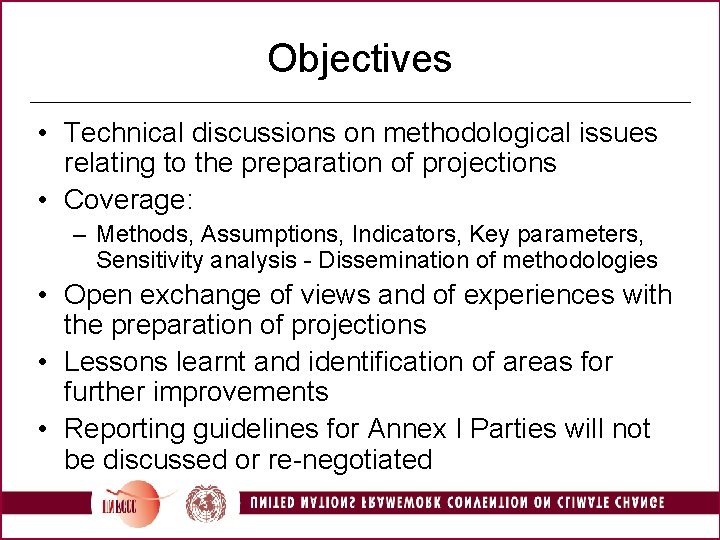 Objectives

• Technical discussions on methodological issues relating to the preparation of projections
• Coverage:
– Methods, Assumptions, Indicators, Key parameters, Sensitivity analysis - Dissemination of methodologies
• Open exchange of views and of experiences with the preparation of projections
• Lessons learnt and identification of areas for further improvements
• Reporting guidelines for Annex I Parties will not be discussed or re-negotiated

UNFCCC

UNITED NATIONS FRAMEWORK CONVENTION ON CLIMATE CHANGE